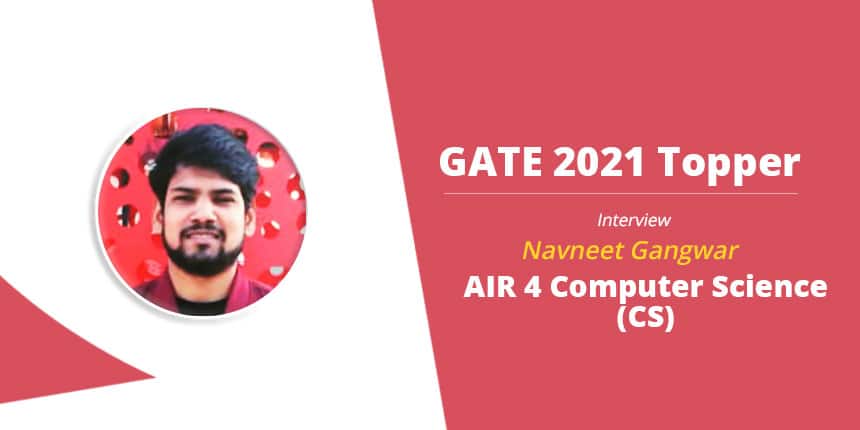 GATE 2021 Topper

Interview

Navneet Gangwar

AIR 4 Computer Science (CS)